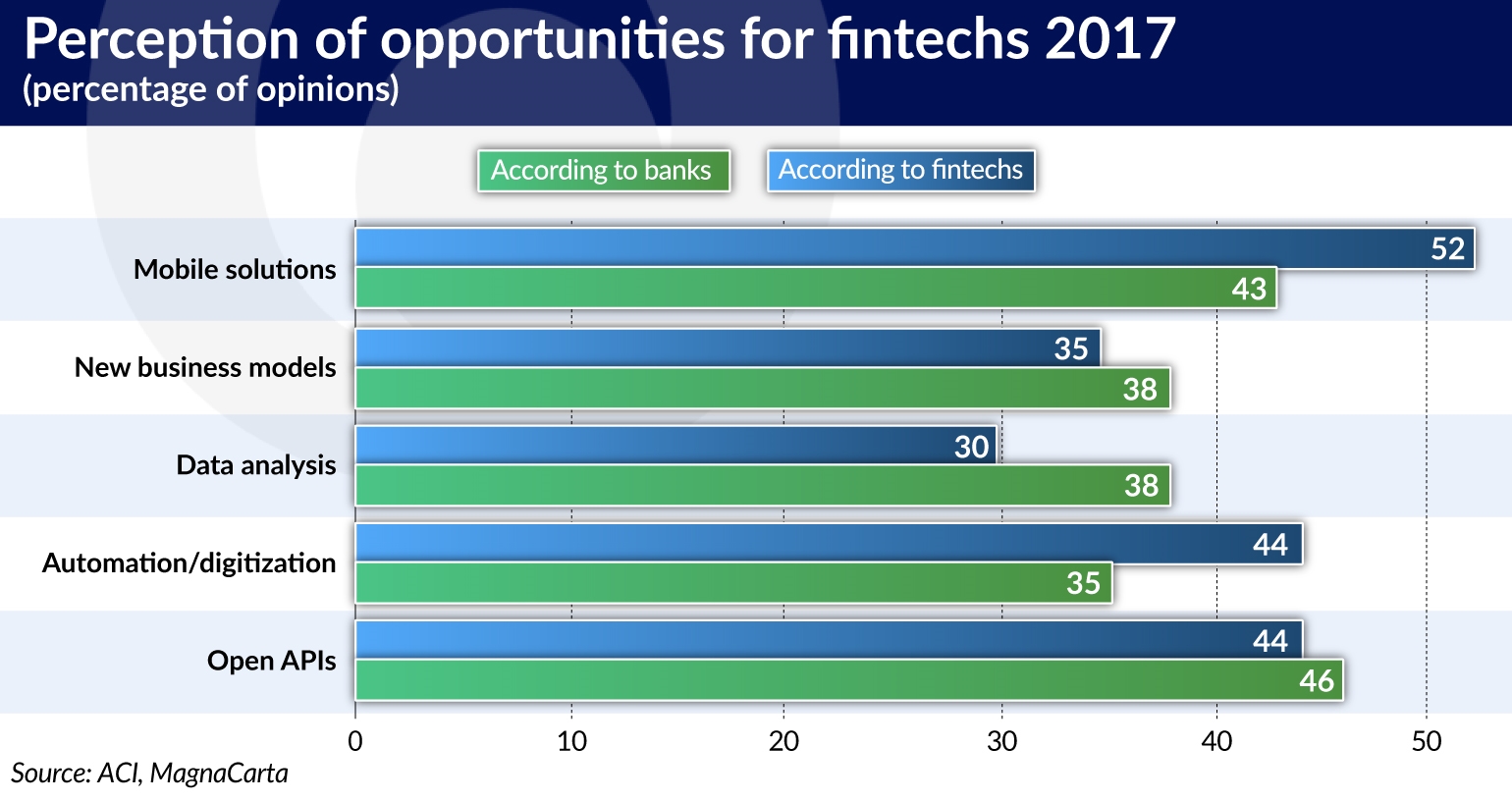 Perception of opportunities for fintechs 2017
(percentage of opinions)

According to banks According to fintechs

Mobile solutions 52 43
New business models 35 38
Data analysis 30 38
Automation/digitization 44 35
Open APIs 44 46

0 10 20 30 40 50

Source: ACI, MagnaCarta